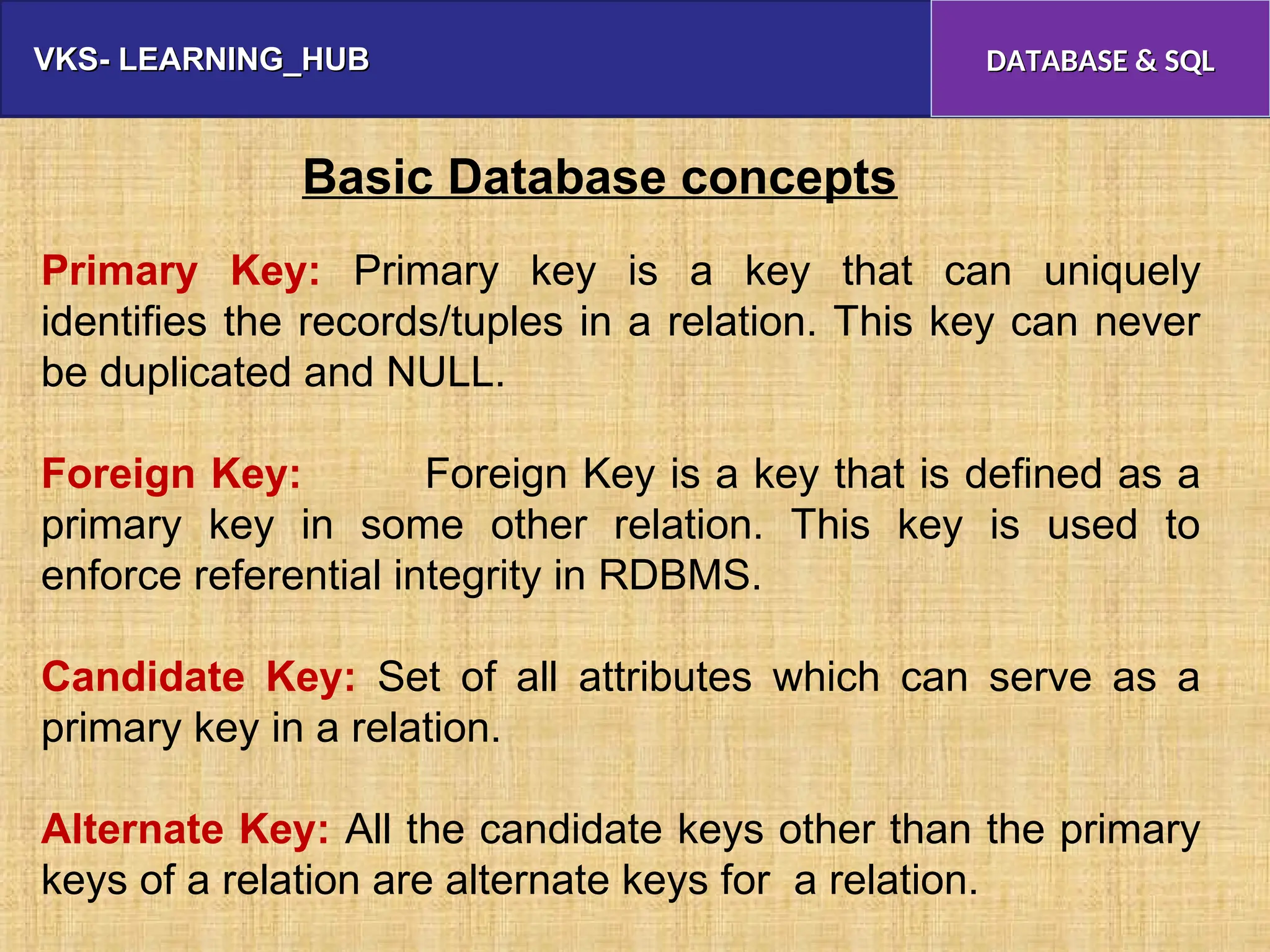 VKS- LEARNING_HUB

DATABASE & SQL

Basic Database concepts

Primary Key: Primary key is a key that can uniquely identifies the records/tuples in a relation. This key can never be duplicated and NULL.

Foreign Key: Foreign Key is a key that is defined as a primary key in some other relation. This key is used to enforce referential integrity in RDBMS.

Candidate Key: Set of all attributes which can serve as a primary key in a relation.

Alternate Key: All the candidate keys other than the primary keys of a relation are alternate keys for a relation.